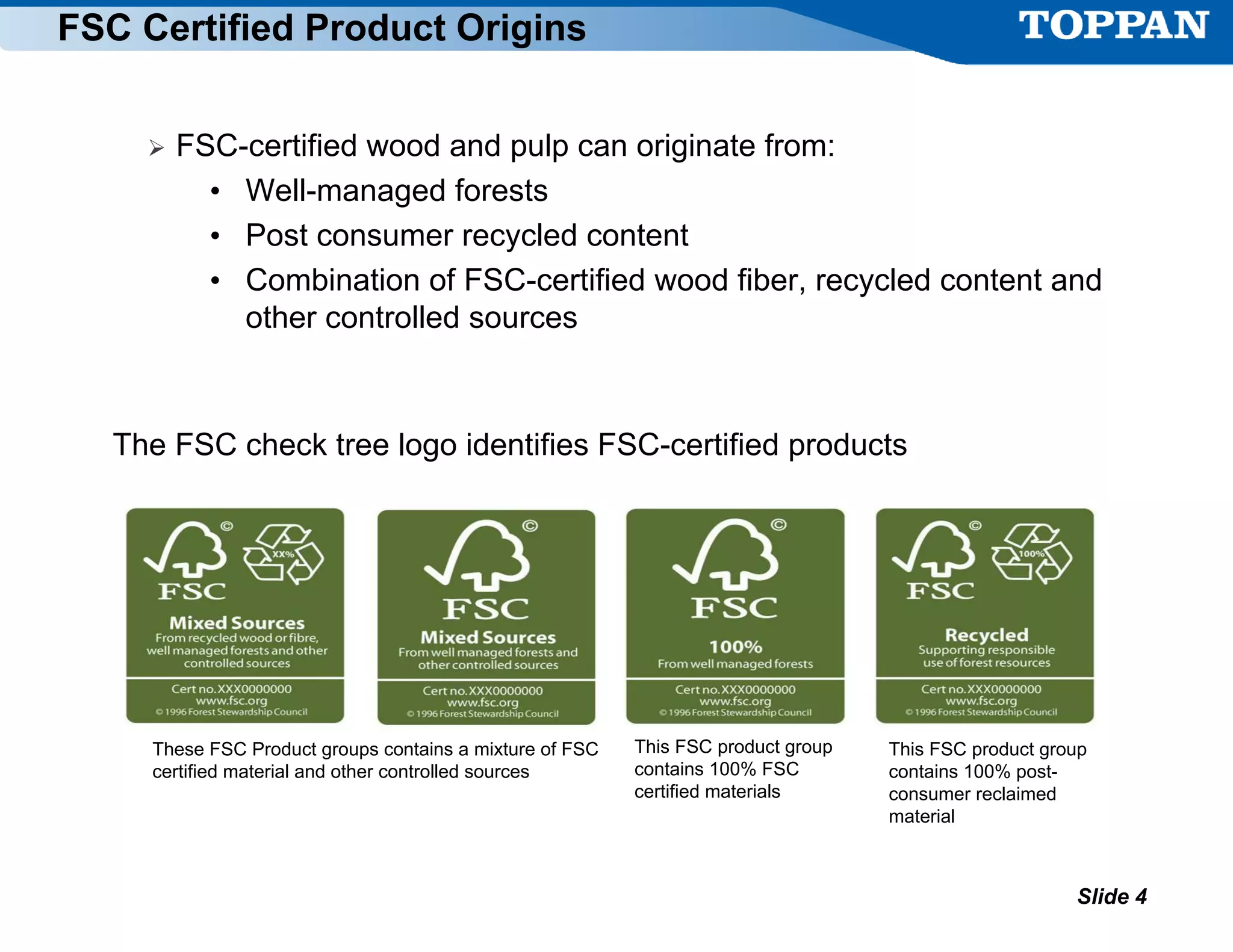 FSC Certified Product Origins

TOPPAN

➢ FSC-certified wood and pulp can originate from:

• Well-managed forests
• Post consumer recycled content
• Combination of FSC-certified wood fiber, recycled content and other controlled sources

The FSC check tree logo identifies FSC-certified products

© XX% FSC Mixed Sources From recycled wood or fibre, well managed forests and other controlled sources Cert no. XXX0000000 www.fsc.org © 1996 Forest Stewardship Council

© FSC Mixed Sources From well managed forests and other controlled sources Cert no. XXX0000000 www.fsc.org © 1996 Forest Stewardship Council

© FSC 100% From well managed forests Cert no. XXX0000000 www.fsc.org © 1996 Forest Stewardship Council

© 100% FSC Recycled Supporting responsible use of forest resources Cert no. XXX0000000 www.fsc.org © 1996 Forest Stewardship Council

These FSC Product groups contains a mixture of FSC certified material and other controlled sources

This FSC product group contains 100% FSC certified materials

This FSC product group contains 100% post-consumer reclaimed material

Slide 4